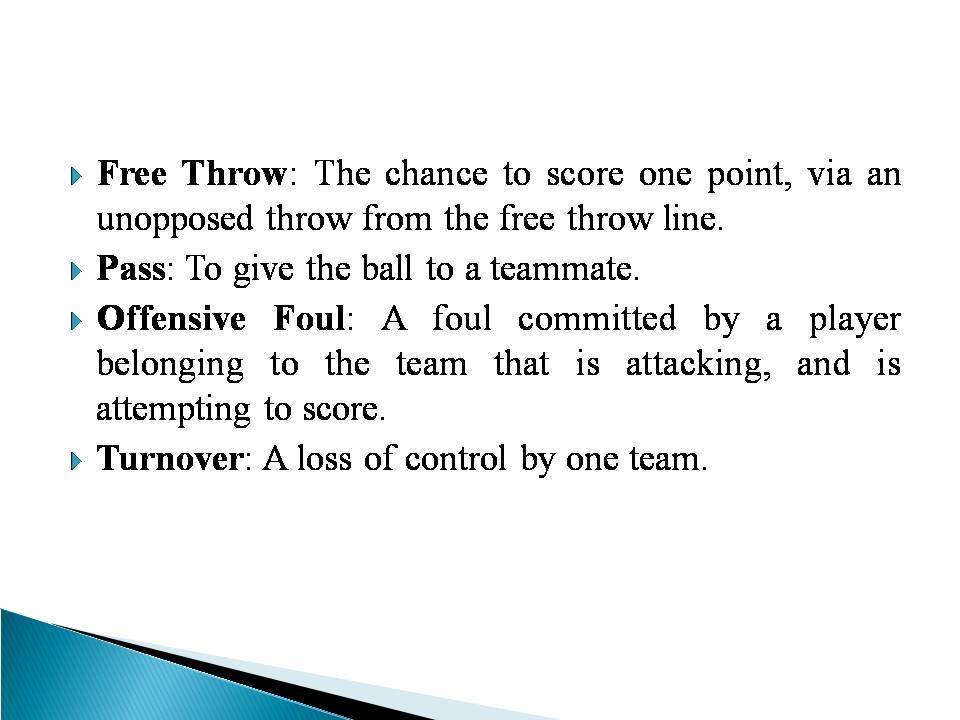 Free Throw: The chance to score one point, via an unopposed throw from the free throw line.

Pass: To give the ball to a teammate.

Offensive Foul: A foul committed by a player belonging to the team that is attacking, and is attempting to score.

Turnover: A loss of control by one team.